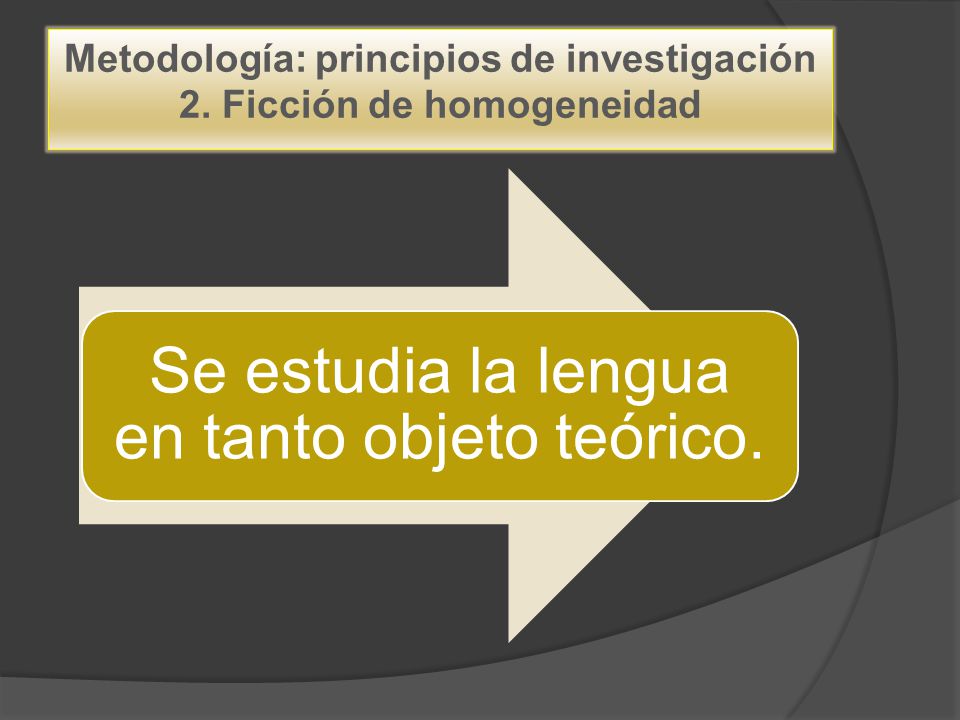 Metodología: principios de investigación
2. Ficción de homogeneidad

Se estudia la lengua en tanto objeto teórico.